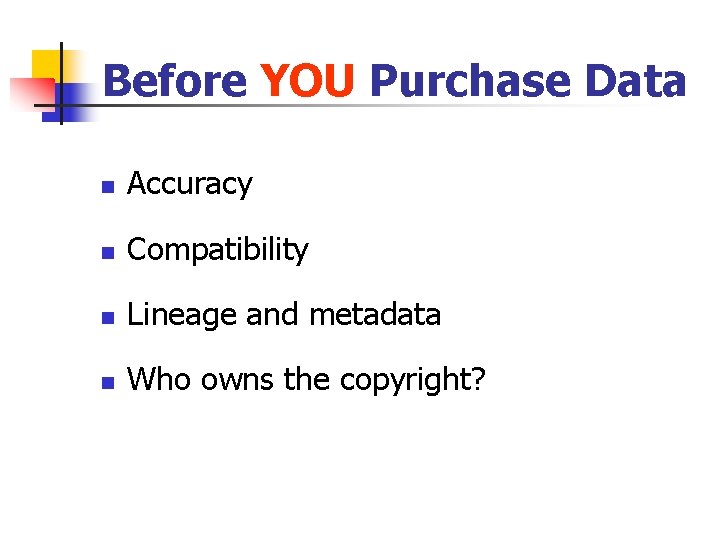 Before YOU Purchase Data

- Accuracy
- Compatibility
- Lineage and metadata
- Who owns the copyright?